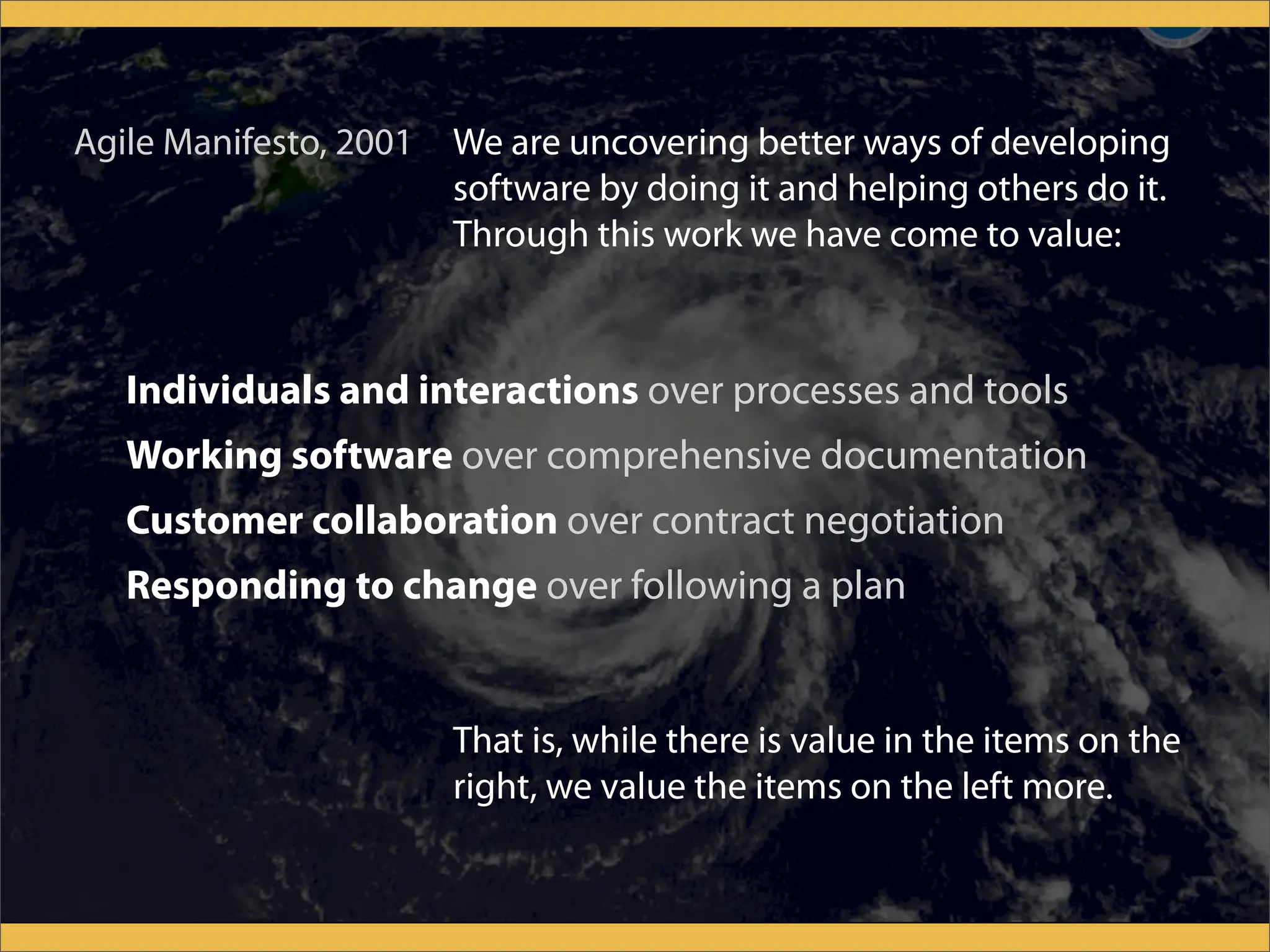 Agile Manifesto, 2001

We are uncovering better ways of developing software by doing it and helping others do it. Through this work we have come to value:

Individuals and interactions over processes and tools
Working software over comprehensive documentation
Customer collaboration over contract negotiation
Responding to change over following a plan

That is, while there is value in the items on the right, we value the items on the left more.